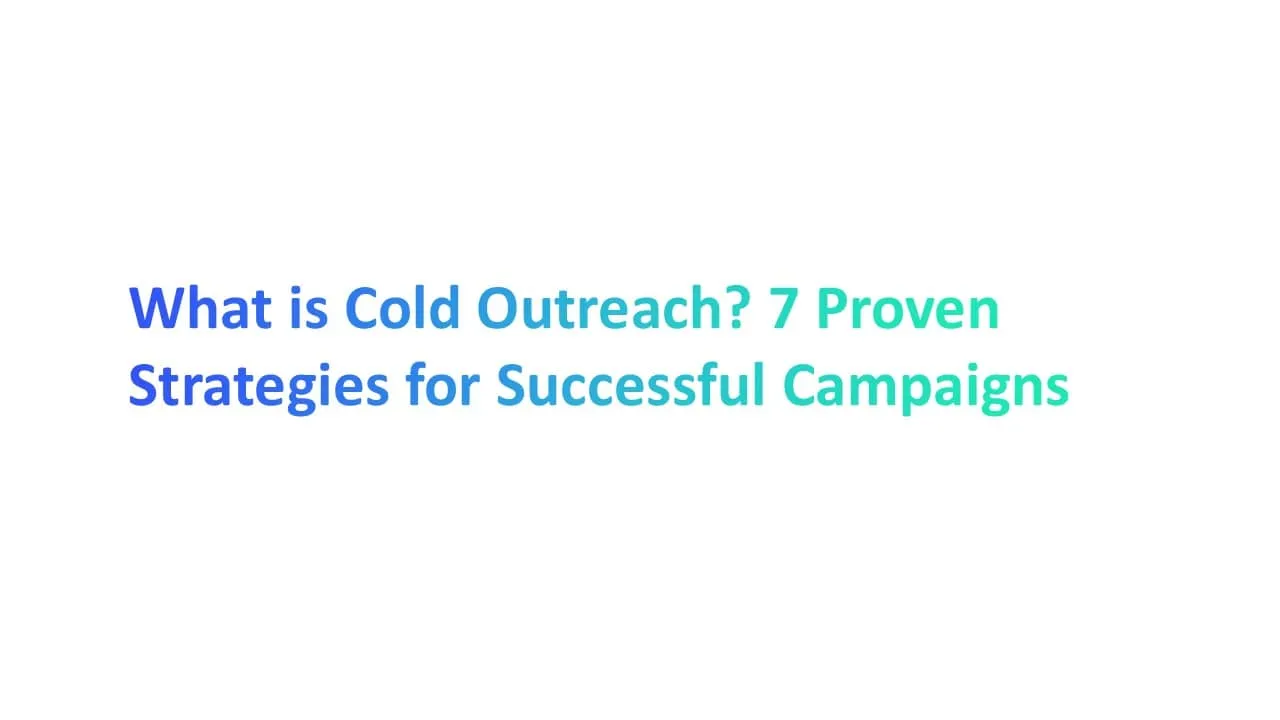 What is Cold Outreach? 7 Proven Strategies for Successful Campaigns